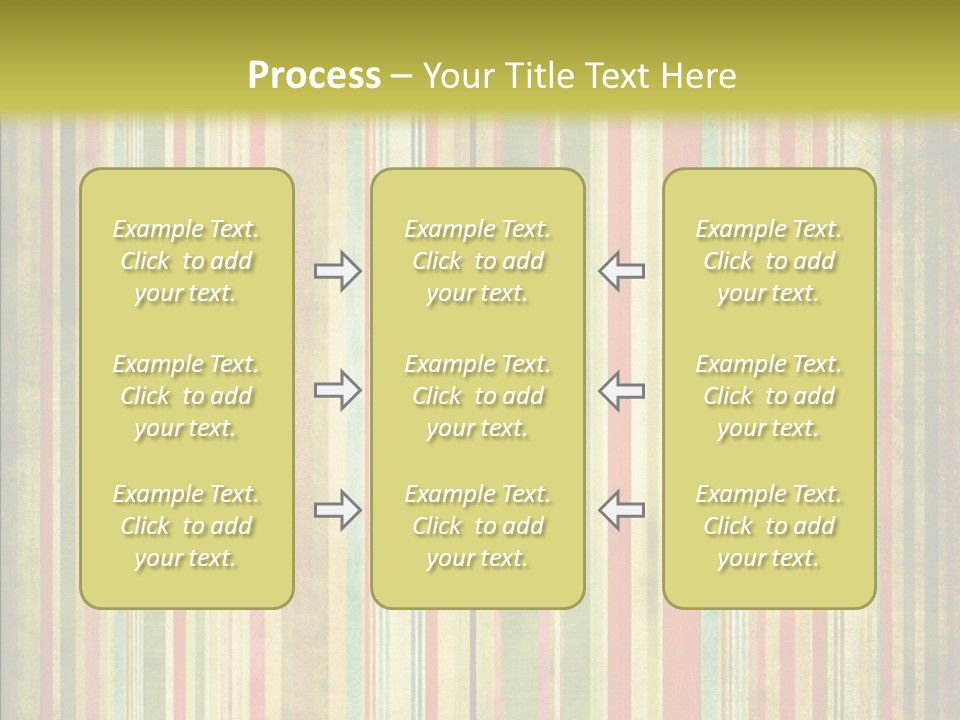 Process – Your Title Text Here

Example Text. Click to add your text.

Example Text. Click to add your text.

Example Text. Click to add your text.

Example Text. Click to add your text.

Example Text. Click to add your text.

Example Text. Click to add your text.

Example Text. Click to add your text.

Example Text. Click to add your text.

Example Text. Click to add your text.